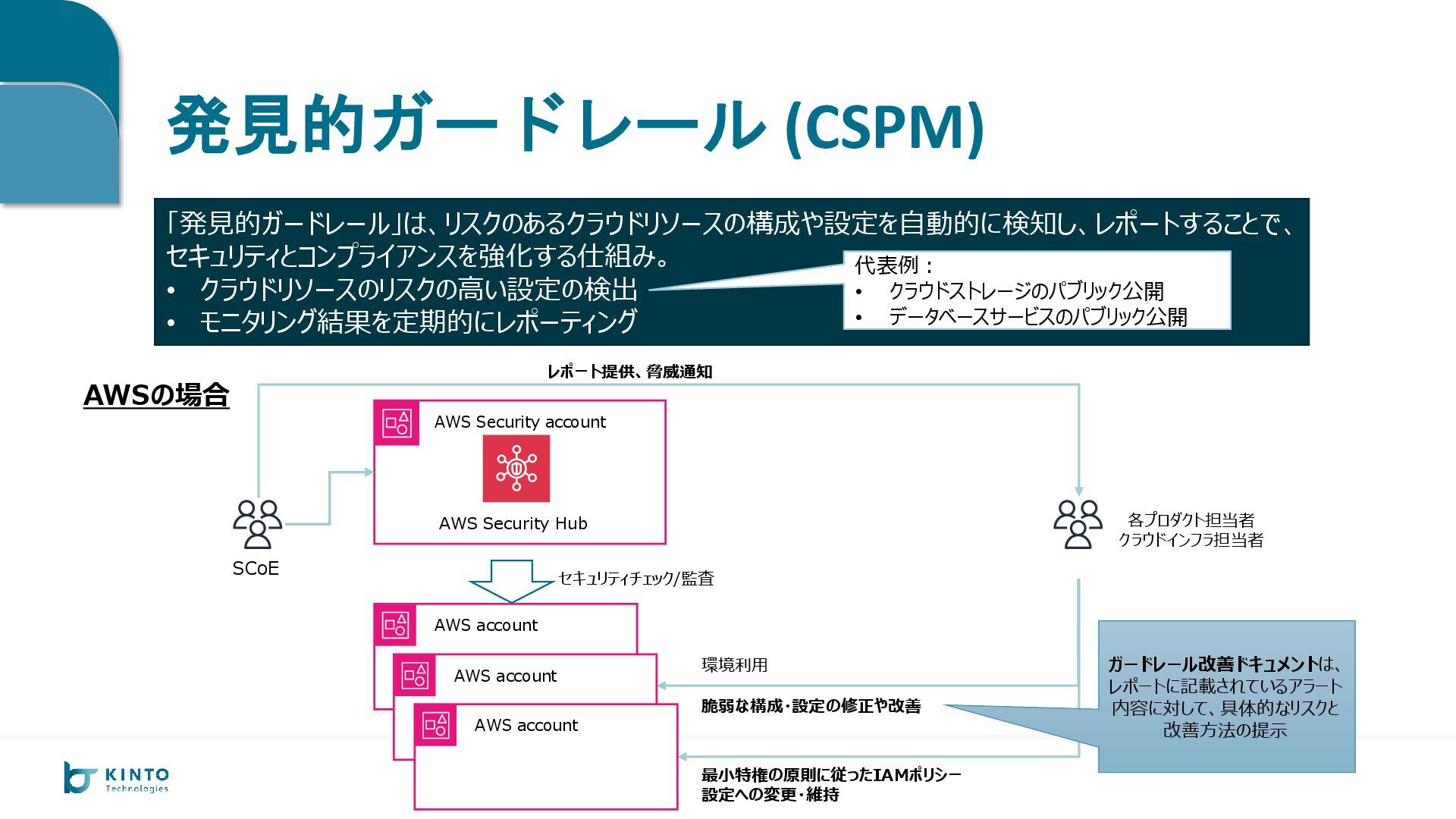 発見的ガードレール (CSPM)

「発見的ガードレール」は、リスクのあるクラウドリソースの構成や設定を自動的に検知し、レポートすることで、セキュリティとコンプライアンスを強化する仕組み。
• クラウドリソースのリスクの高い設定の検出
• モニタリング結果を定期的にレポーティング

代表例：
• クラウドストレージのパブリック公開
• データベースサービスのパブリック公開

AWSの場合

レポート提供、脅威通知

AWS Security account

AWS Security Hub

SCoE

各プロダクト担当者
クラウドインフラ担当者

セキュリティチェック/監査

AWS account
AWS account
AWS account

環境利用

脆弱な構成・設定の修正や改善

最小特権の原則に従ったIAMポリシー設定への変更・維持

ガードレール改善ドキュメントは、レポートに記載されているアラート内容に対して、具体的なリスクと改善方法の提示

KINTO Technologies